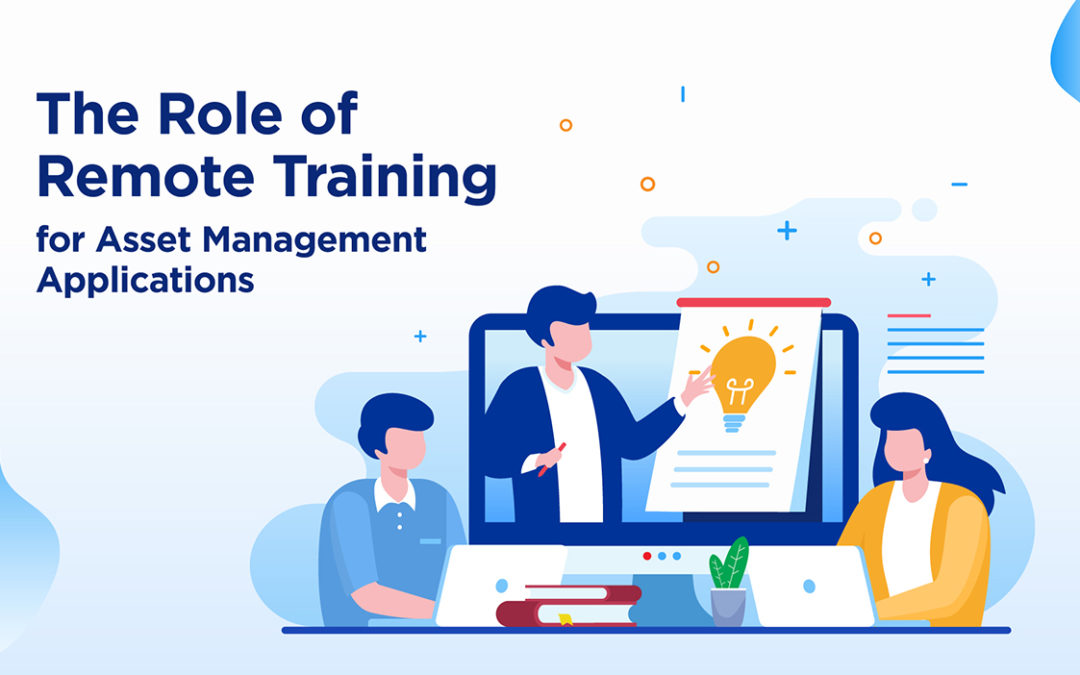 The Role of Remote Training

for Asset Management Applications